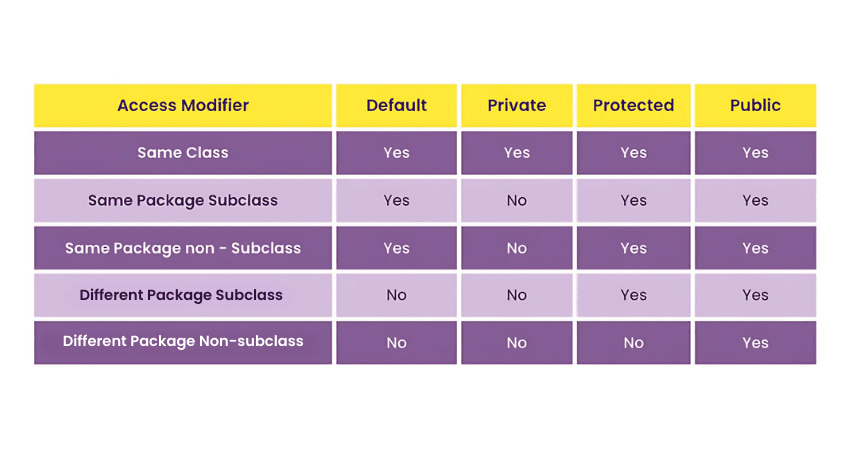 | Access Modifier | Default | Private | Protected | Public |
|---|---|---|---|---|
| Same Class | Yes | Yes | Yes | Yes |
| Same Package Subclass | Yes | No | Yes | Yes |
| Same Package non - Subclass | Yes | No | Yes | Yes |
| Different Package Subclass | No | No | Yes | Yes |
| Different Package Non-subclass | No | No | No | Yes |